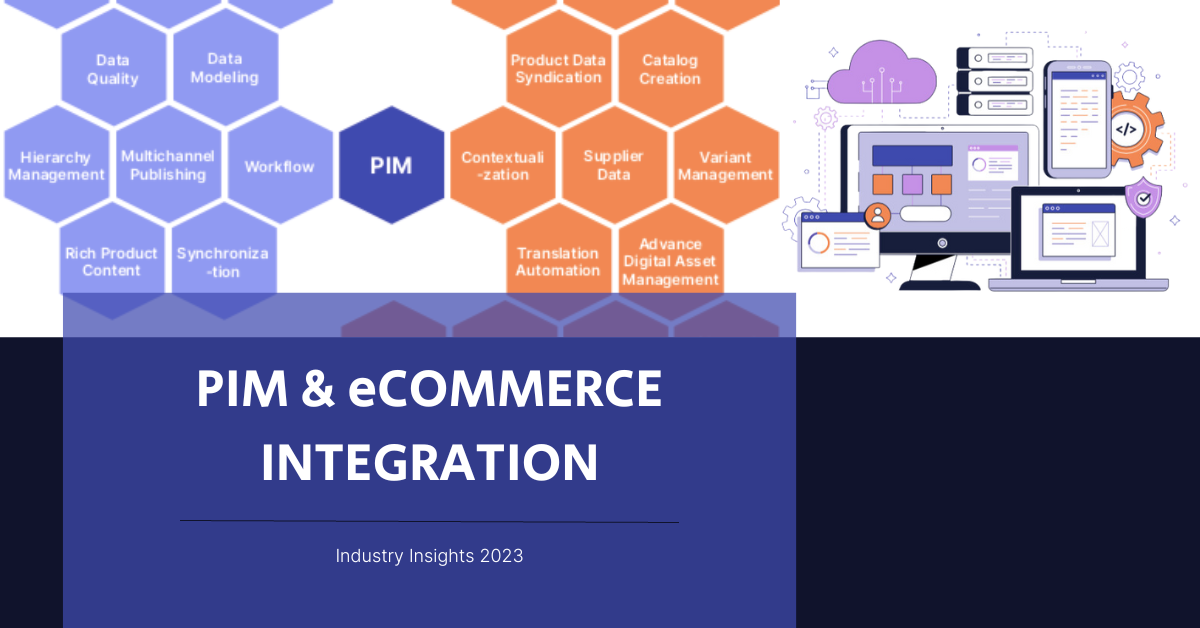 Data Quality

Data Modeling

Hierarchy Management

Multichannel Publishing

Workflow

Rich Product Content

Synchroniza-tion

PIM

Product Data Syndication

Catalog Creation

Contextuali-zation

Supplier Data

Variant Management

Translation Automation

Advance Digital Asset Management

</>

PIM & eCOMMERCE INTEGRATION

Industry Insights 2023